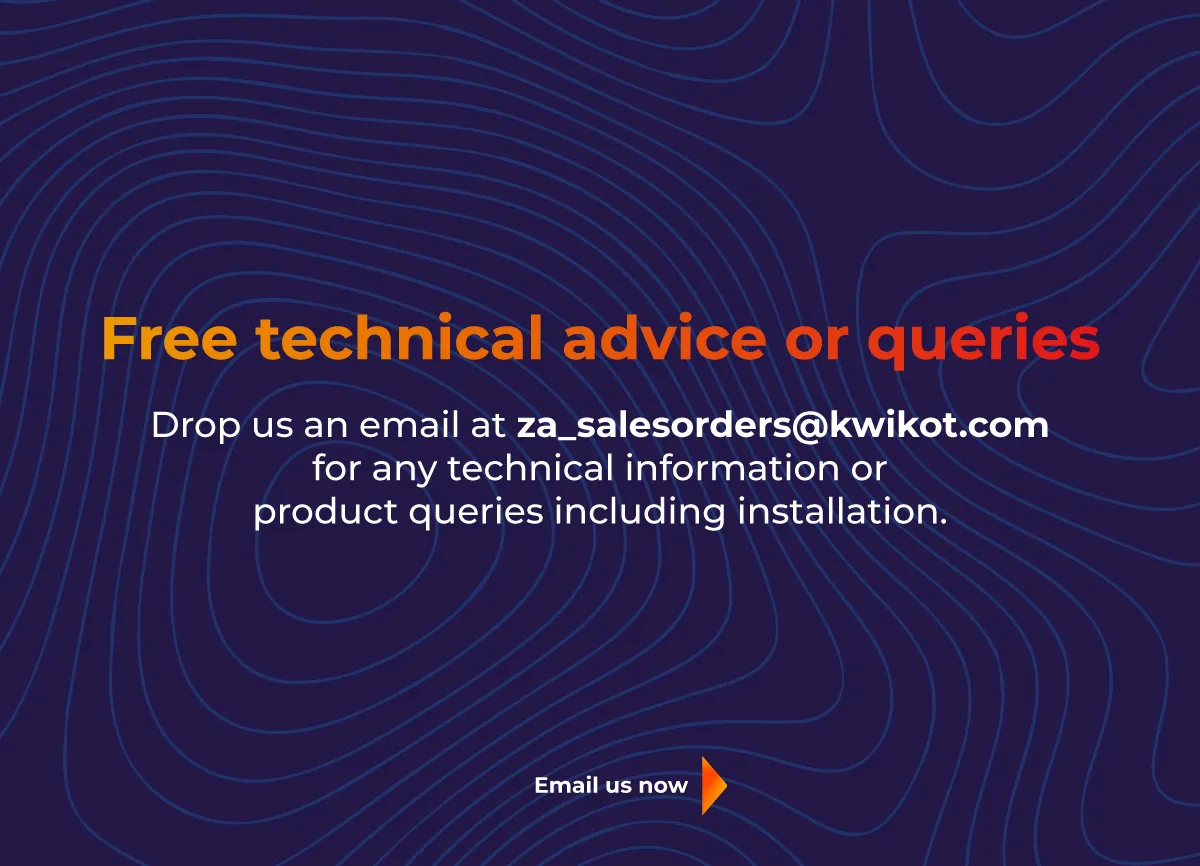 Free technical advice or queries

Drop us an email at za_salesorders@kwikot.com for any technical information or product queries including installation.

Email us now